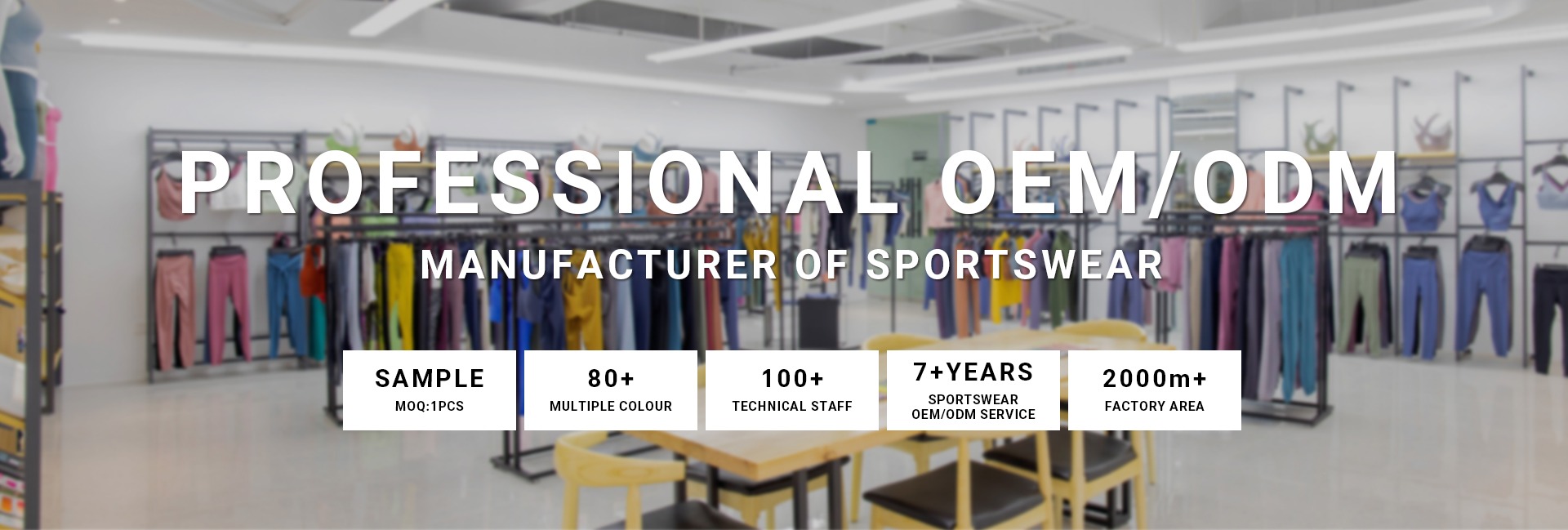 PROFESSIONAL OEM/ODM
MANUFACTURER OF SPORTSWEAR

SAMPLE
MOQ:1PCS

80+
MULTIPLE COLOUR

100+
TECHNICAL STAFF

7+YEARS
SPORTSWEAR OEM/ODM SERVICE

2000m+
FACTORY AREA